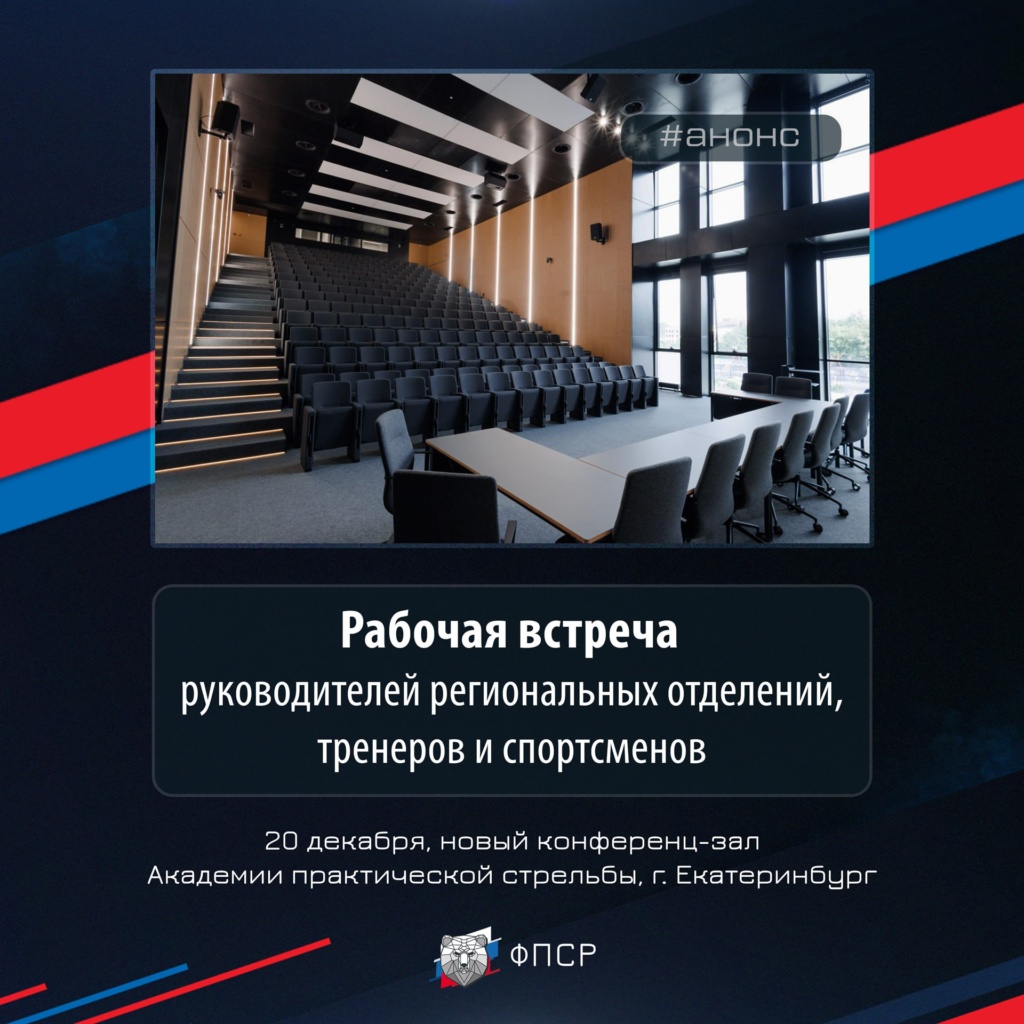 #анонс

Рабочая встреча
руководителей региональных отделений, тренеров и спортсменов

20 декабря, новый конференц-зал Академии практической стрельбы, г. Екатеринбург

ФПСР